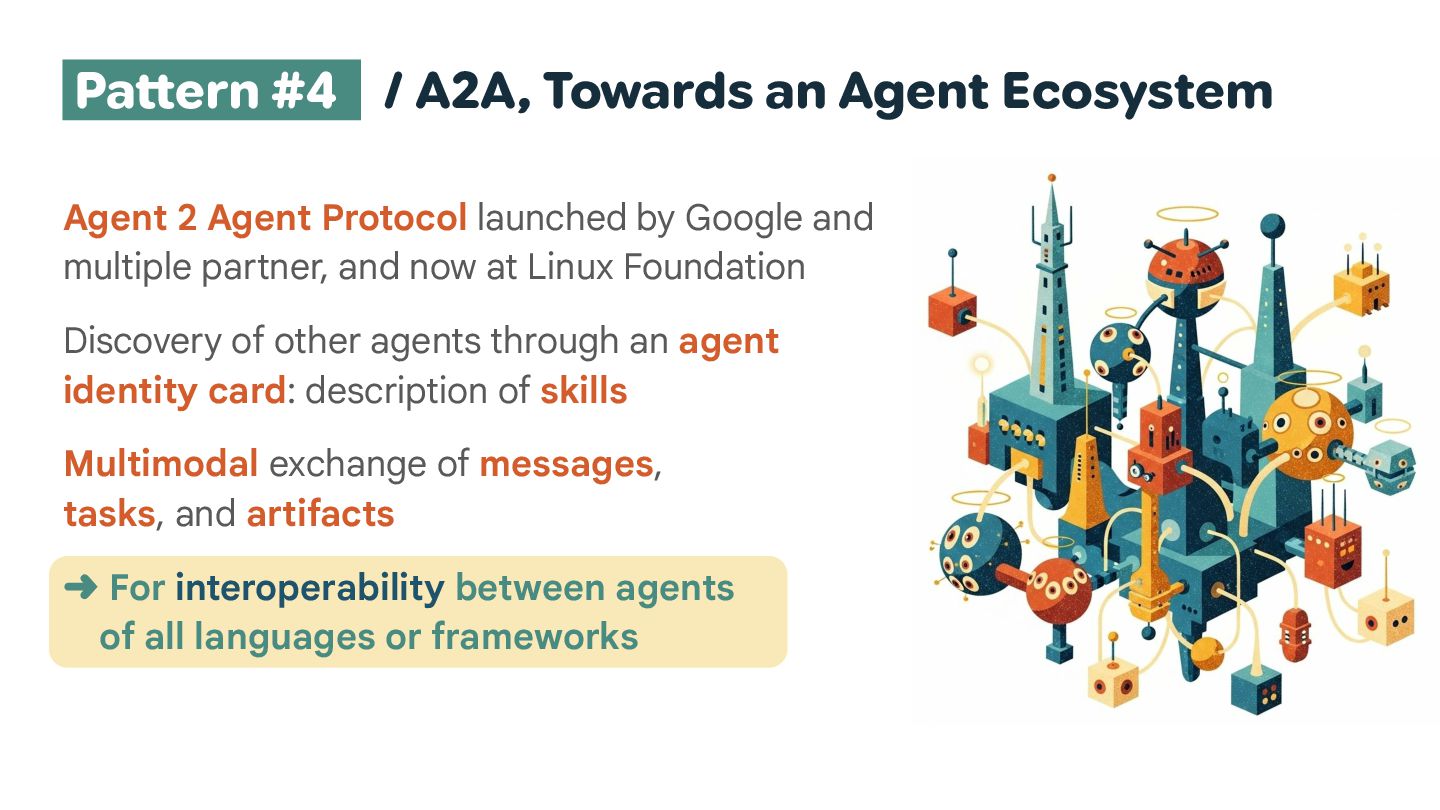 Pattern #4 / A2A, Towards an Agent Ecosystem

Agent 2 Agent Protocol launched by Google and multiple partner, and now at Linux Foundation

Discovery of other agents through an agent identity card: description of skills

Multimodal exchange of messages, tasks, and artifacts

➜ For interoperability between agents of all languages or frameworks